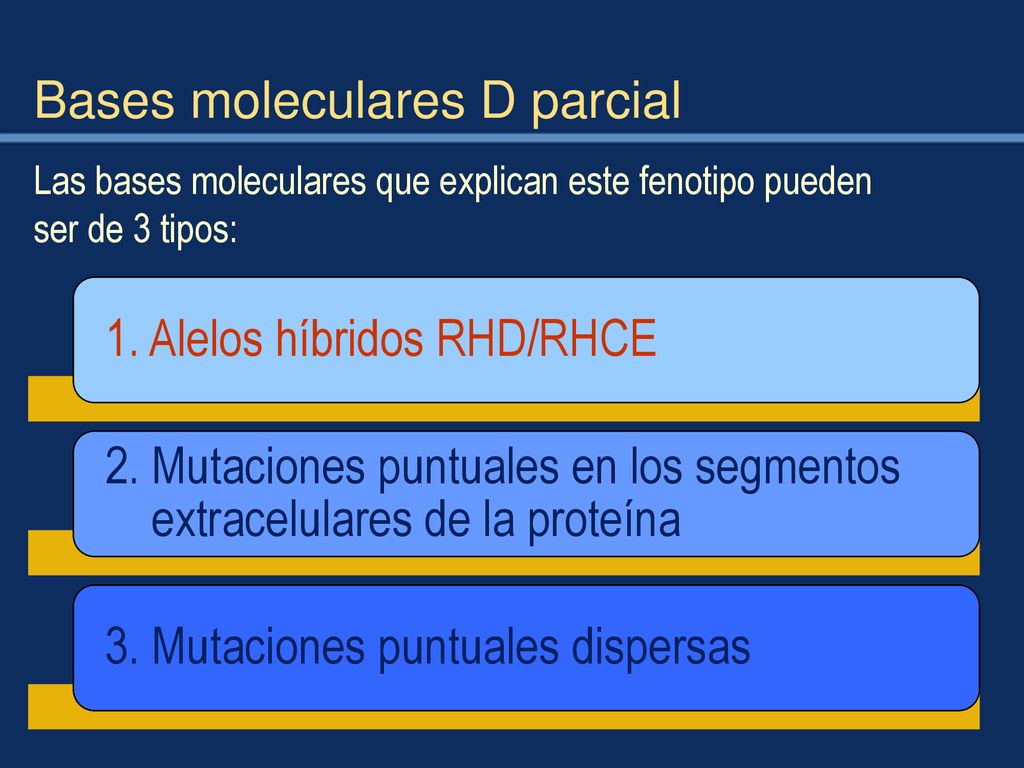 Bases moleculares D parcial

Las bases moleculares que explican este fenotipo pueden ser de 3 tipos:

1. Alelos híbridos RHD/RHCE

2. Mutaciones puntuales en los segmentos extracelulares de la proteína

3. Mutaciones puntuales dispersas